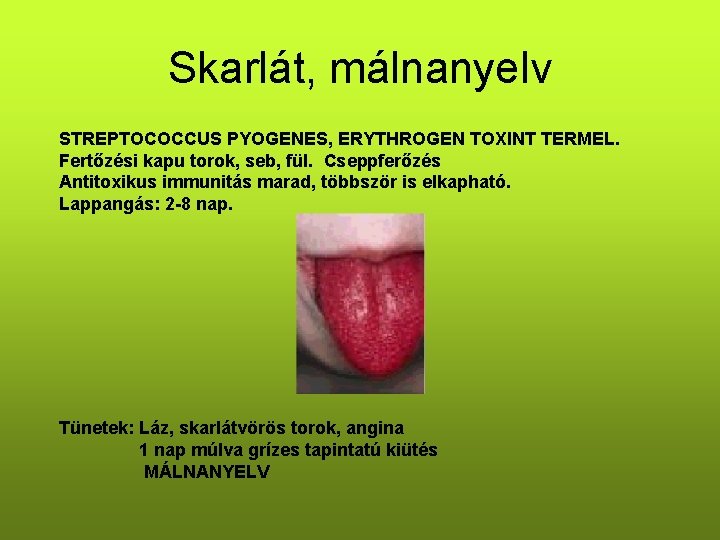 Skarlát, málnanyelv

STREPTOCOCCUS PYOGENES, ERYTHROGEN TOXINT TERMEL.
Fertőzési kapu torok, seb, fül. Cseppferőzés
Antitoxikus immunitás marad, többször is elkapható.
Lappangás: 2-8 nap.

Tünetek: Láz, skarlátvörös torok, angina
1 nap múlva grízes tapintatú kiütés
MÁLNANYELV